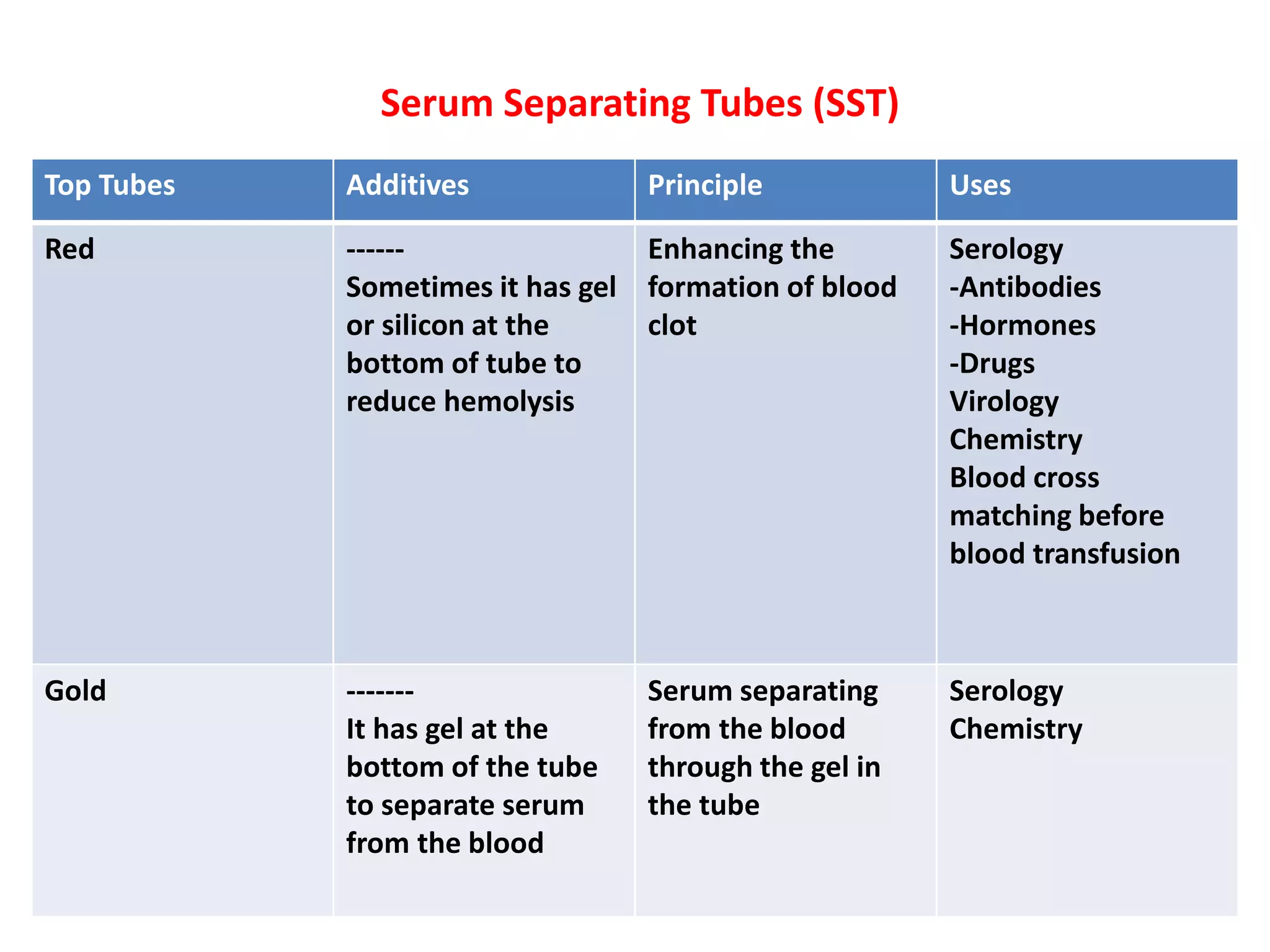 Serum Separating Tubes (SST)

| Top Tubes | Additives | Principle | Uses |
|---|---|---|---|
| Red | ------ Sometimes it has gel or silicon at the bottom of tube to reduce hemolysis | Enhancing the formation of blood clot | Serology -Antibodies -Hormones -Drugs Virology Chemistry Blood cross matching before blood transfusion |
| Gold | ------- It has gel at the bottom of the tube to separate serum from the blood | Serum separating from the blood through the gel in the tube | Serology Chemistry |